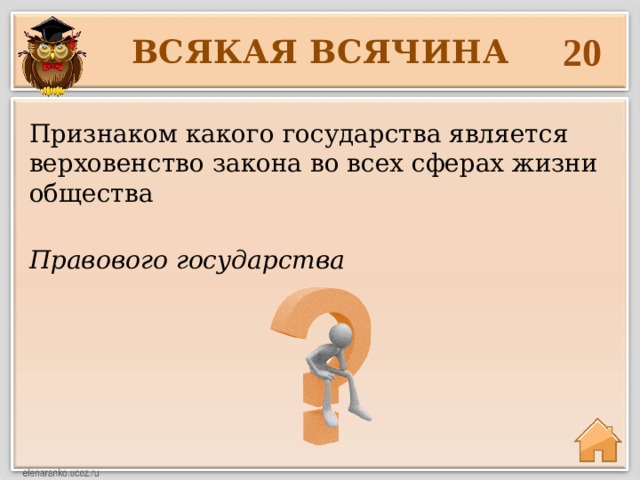 ВСЯКАЯ ВСЯЧИНА 20

Признаком какого государства является верховенство закона во всех сферах жизни общества

Правового государства

elenaranko.ucoz.ru